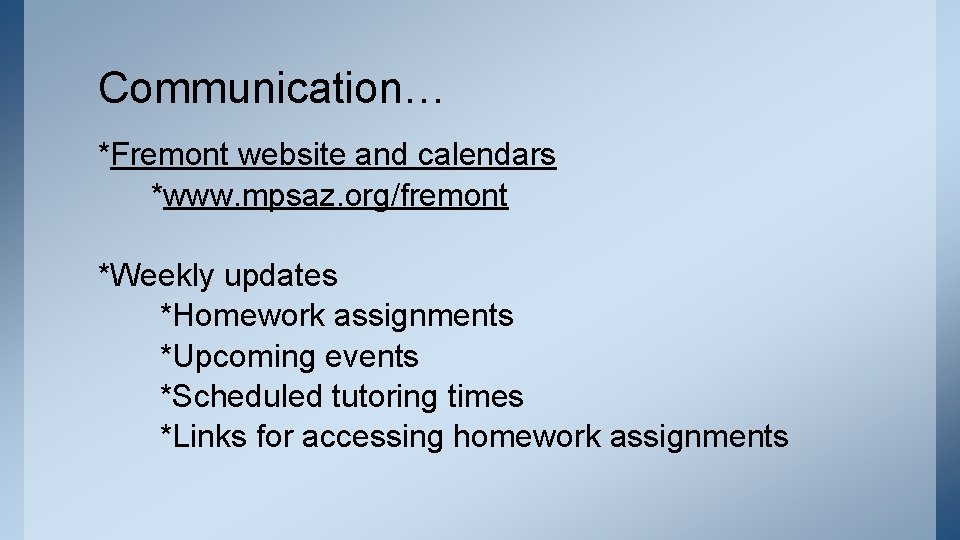 Communication…

*Fremont website and calendars
*www.mpsaz.org/fremont

*Weekly updates
*Homework assignments
*Upcoming events
*Scheduled tutoring times
*Links for accessing homework assignments